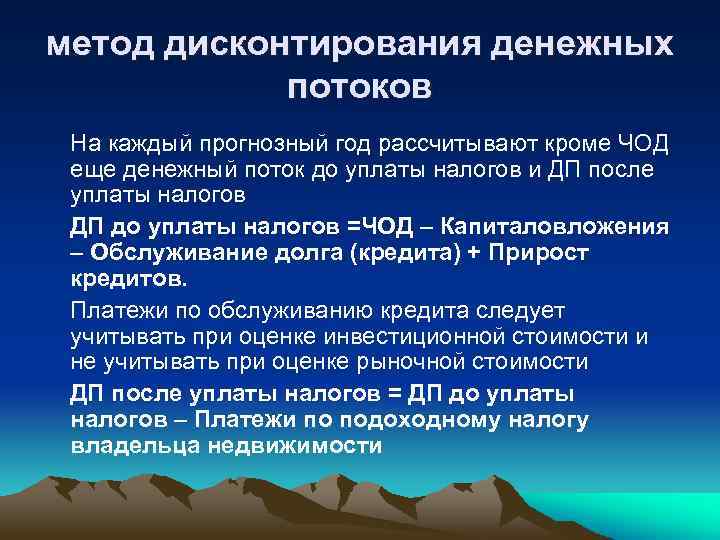 метод дисконтирования денежных потоков

На каждый прогнозный год рассчитывают кроме ЧОД еще денежный поток до уплаты налогов и ДП после уплаты налогов

ДП до уплаты налогов =ЧОД – Капиталовложения – Обслуживание долга (кредита) + Прирост кредитов.

Платежи по обслуживанию кредита следует учитывать при оценке инвестиционной стоимости и не учитывать при оценке рыночной стоимости

ДП после уплаты налогов = ДП до уплаты налогов – Платежи по подоходному налогу владельца недвижимости